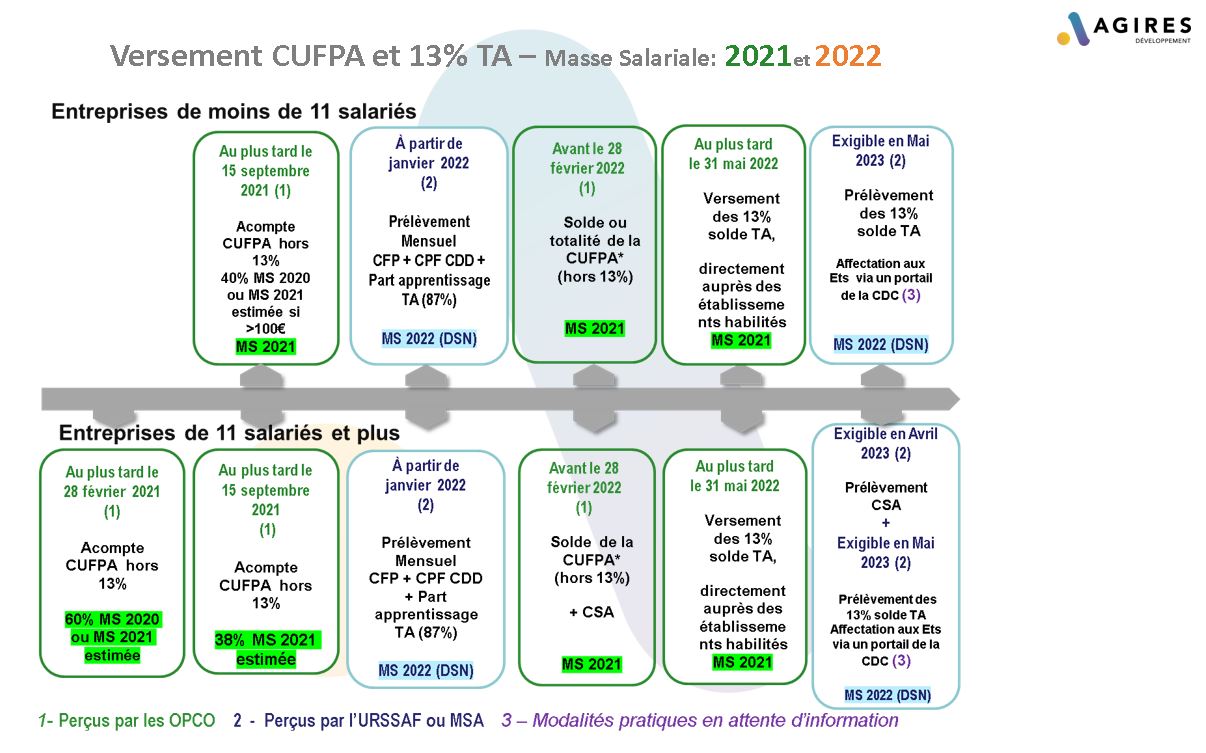 AGIRES
DÉVELOPPEMENT

Versement CUFPA et 13% TA – Masse Salariale: 2021 et 2022

Entreprises de moins de 11 salariés

Au plus tard le 15 septembre 2021 (1)

Acompte CUFPA hors 13%
40% MS 2020 ou MS 2021 estimée si >100€
MS 2021

À partir de janvier 2022 (2)

Prélèvement Mensuel CFP + CPF CDD + Part apprentissage TA (87%)

MS 2022 (DSN)

Avant le 28 février 2022 (1)

Solde ou totalité de la CUFPA* (hors 13%)

MS 2021

Au plus tard le 31 mai 2022

Versement des 13% solde TA,

directement auprès des établissements habilités
MS 2021

Exigible en Mai 2023 (2)

Prélèvement des 13% solde TA

Affectation aux Ets via un portail de la CDC (3)

MS 2022 (DSN)

Entreprises de 11 salariés et plus

Au plus tard le 28 février 2021 (1)

Acompte CUFPA hors 13%

60% MS 2020 ou MS 2021 estimée

Au plus tard le 15 septembre 2021 (1)

Acompte CUFPA hors 13%

38% MS 2021 estimée

À partir de janvier 2022 (2)

Prélèvement Mensuel CFP + CPF CDD + Part apprentissage TA (87%)

MS 2022 (DSN)

Avant le 28 février 2022 (1)

Solde de la CUFPA* (hors 13%)

+ CSA

MS 2021

Au plus tard le 31 mai 2022

Versement des 13% solde TA,

directement auprès des établissements habilités
MS 2021

Exigible en Avril 2023 (2)

Prélèvement CSA
+
Exigible en Mai 2023 (2)

Prélèvement des 13% solde TA Affectation aux Ets via un portail de la CDC (3)

MS 2022 (DSN)

1- Perçus par les OPCO 2 - Perçus par l'URSSAF ou MSA 3 – Modalités pratiques en attente d'information